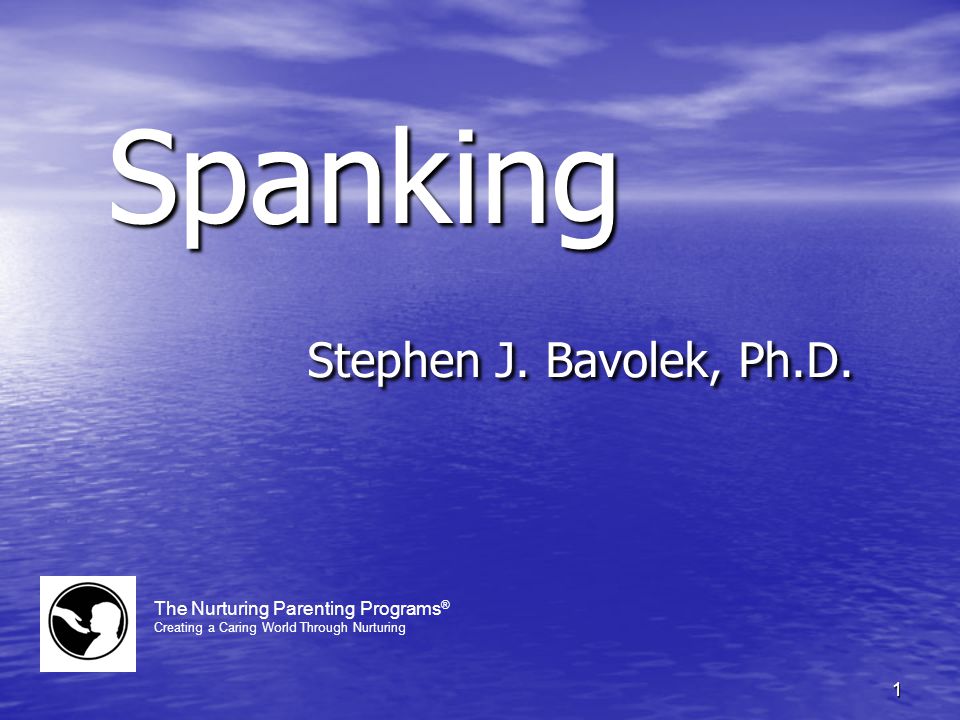 Spanking

Stephen J. Bavolek, Ph.D.

The Nurturing Parenting Programs®
Creating a Caring World Through Nurturing

1